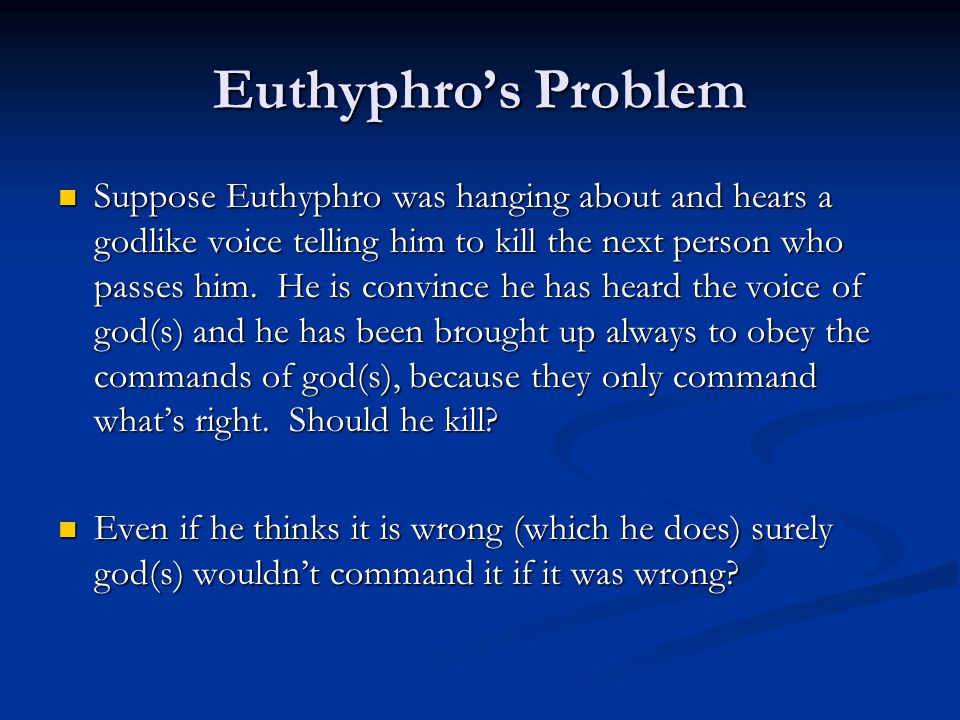 Euthyphro’s Problem

Suppose Euthyphro was hanging about and hears a godlike voice telling him to kill the next person who passes him. He is convince he has heard the voice of god(s) and he has been brought up always to obey the commands of god(s), because they only command what’s right. Should he kill?

Even if he thinks it is wrong (which he does) surely god(s) wouldn’t command it if it was wrong?